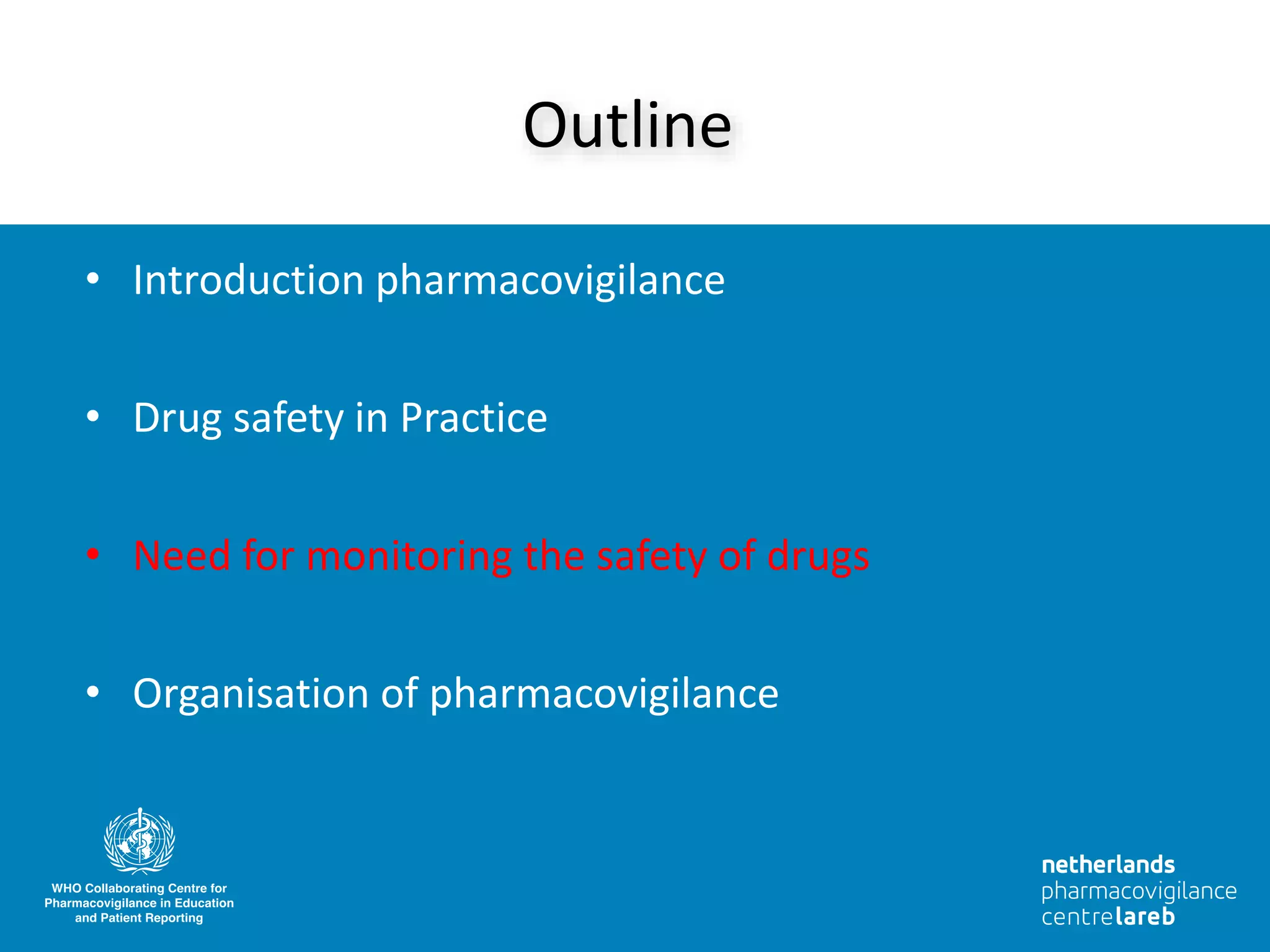 Outline

• Introduction pharmacovigilance

• Drug safety in Practice

• Need for monitoring the safety of drugs

• Organisation of pharmacovigilance

WHO Collaborating Centre for Pharmacovigilance in Education and Patient Reporting

netherlands pharmacovigilance centre lareb